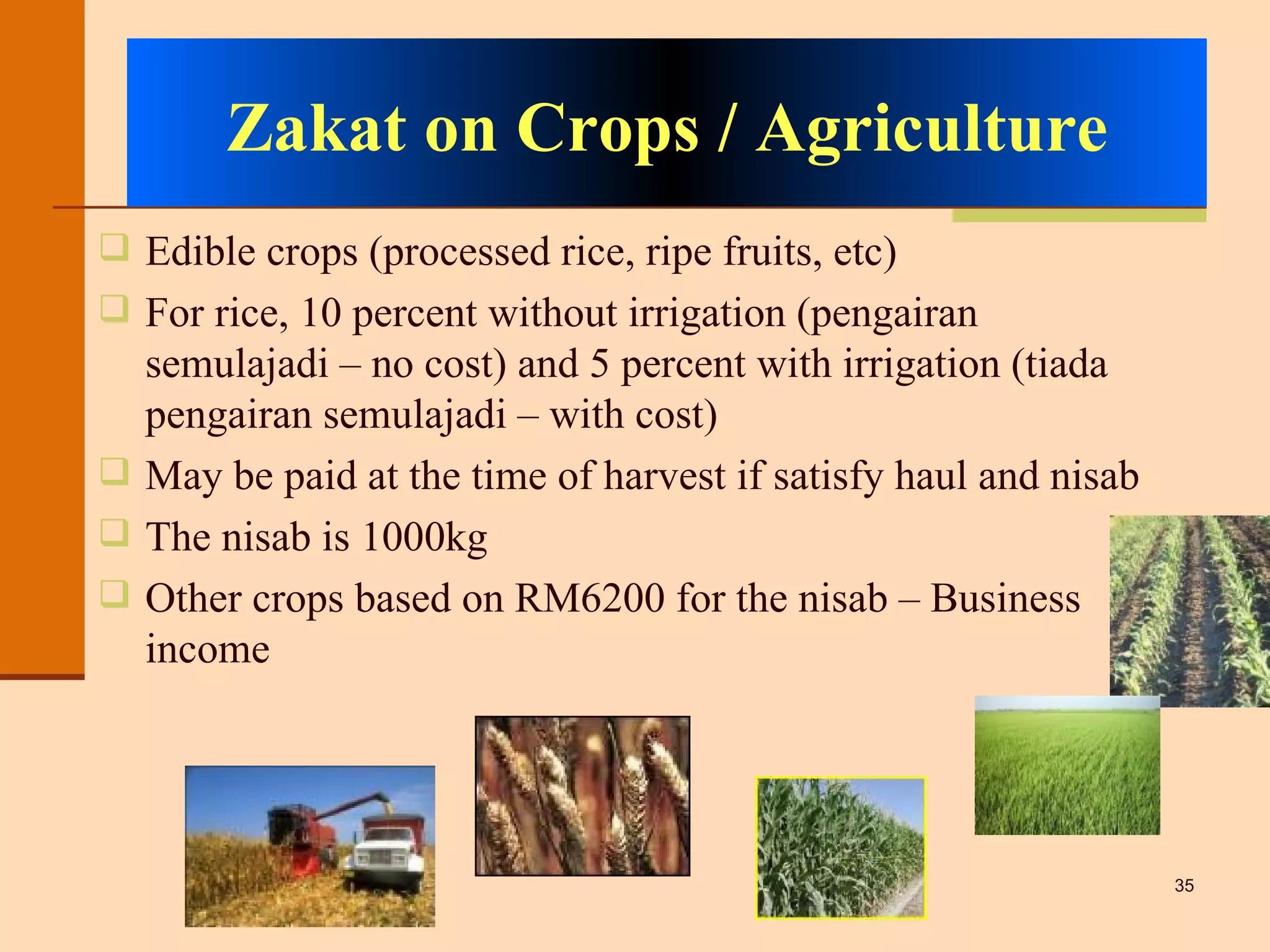 Zakat on Crops / Agriculture

❑ Edible crops (processed rice, ripe fruits, etc)
❑ For rice, 10 percent without irrigation (pengairan semulajadi – no cost) and 5 percent with irrigation (tiada pengairan semulajadi – with cost)
❑ May be paid at the time of harvest if satisfy haul and nisab
❑ The nisab is 1000kg
❑ Other crops based on RM6200 for the nisab – Business income

35